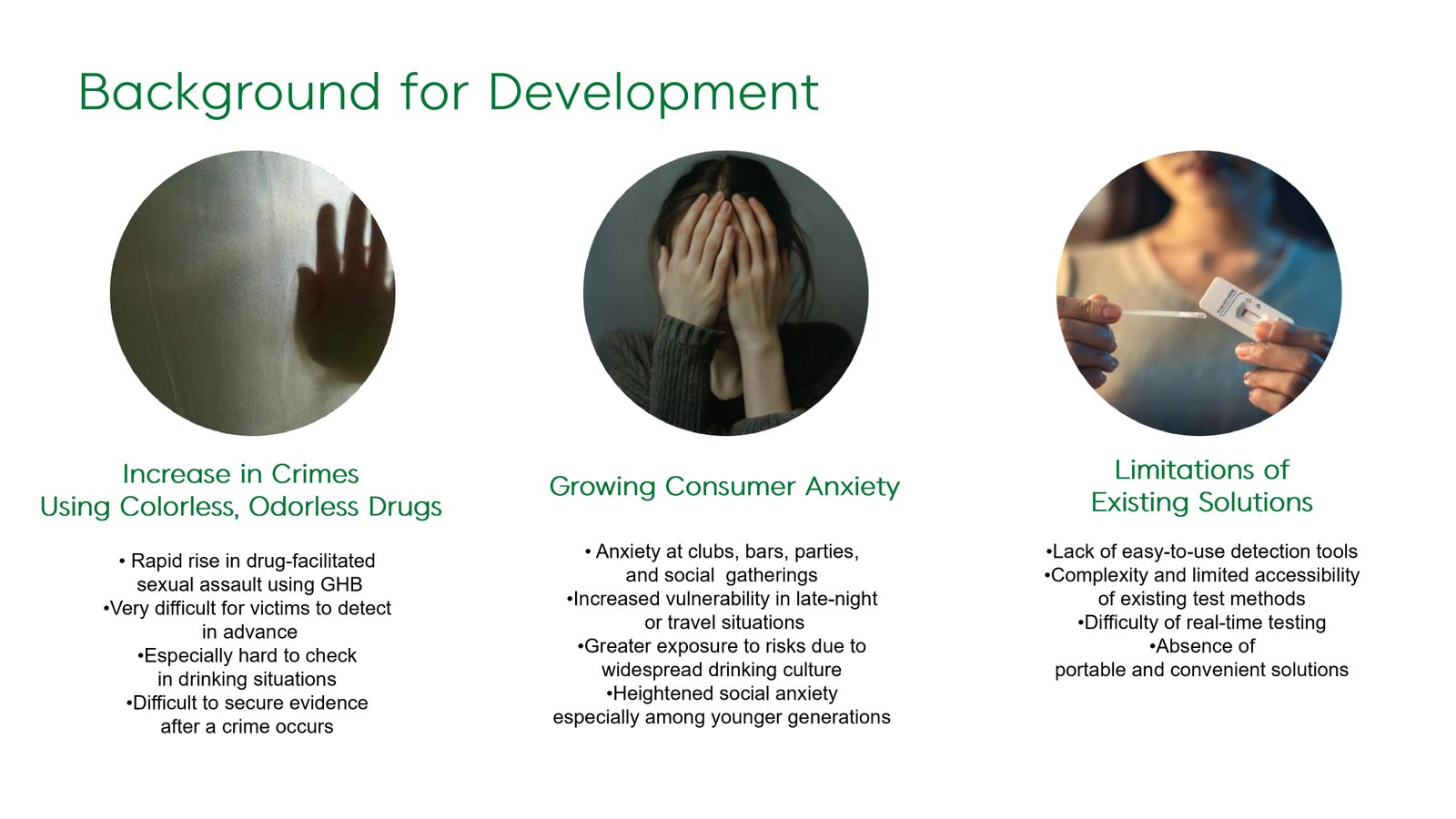 Background for Development

Increase in Crimes
Using Colorless, Odorless Drugs

• Rapid rise in drug-facilitated sexual assault using GHB
•Very difficult for victims to detect in advance
•Especially hard to check in drinking situations
•Difficult to secure evidence after a crime occurs

Growing Consumer Anxiety

• Anxiety at clubs, bars, parties, and social gatherings
•Increased vulnerability in late-night or travel situations
•Greater exposure to risks due to widespread drinking culture
•Heightened social anxiety especially among younger generations

Limitations of
Existing Solutions

•Lack of easy-to-use detection tools
•Complexity and limited accessibility of existing test methods
•Difficulty of real-time testing
•Absence of portable and convenient solutions